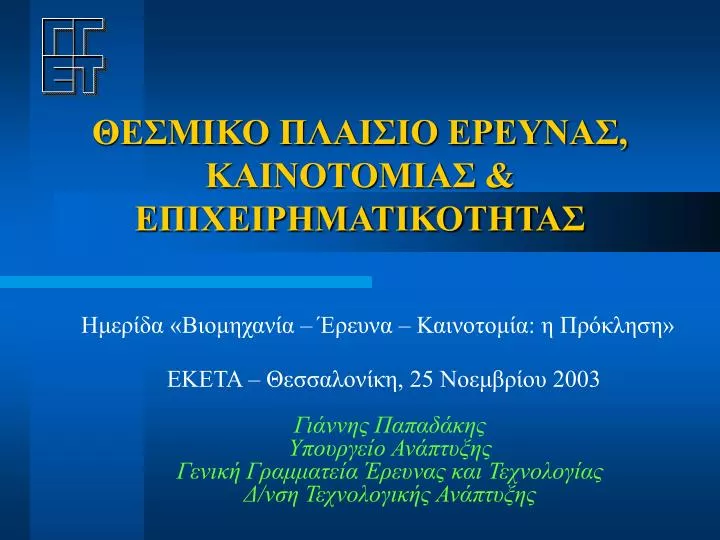 ΓΓ
ΕΤ

ΘΕΣΜΙΚΟ ΠΛΑΙΣΙΟ ΕΡΕΥΝΑΣ, ΚΑΙΝΟΤΟΜΙΑΣ & ΕΠΙΧΕΙΡΗΜΑΤΙΚΟΤΗΤΑΣ

Ημερίδα «Βιομηχανία – Έρευνα – Καινοτομία: η Πρόκληση»

ΕΚΕΤΑ – Θεσσαλονίκη, 25 Νοεμβρίου 2003

Γιάννης Παπαδάκης
Υπουργείο Ανάπτυξης
Γενική Γραμματεία Έρευνας και Τεχνολογίας
Δ/νση Τεχνολογικής Ανάπτυξης